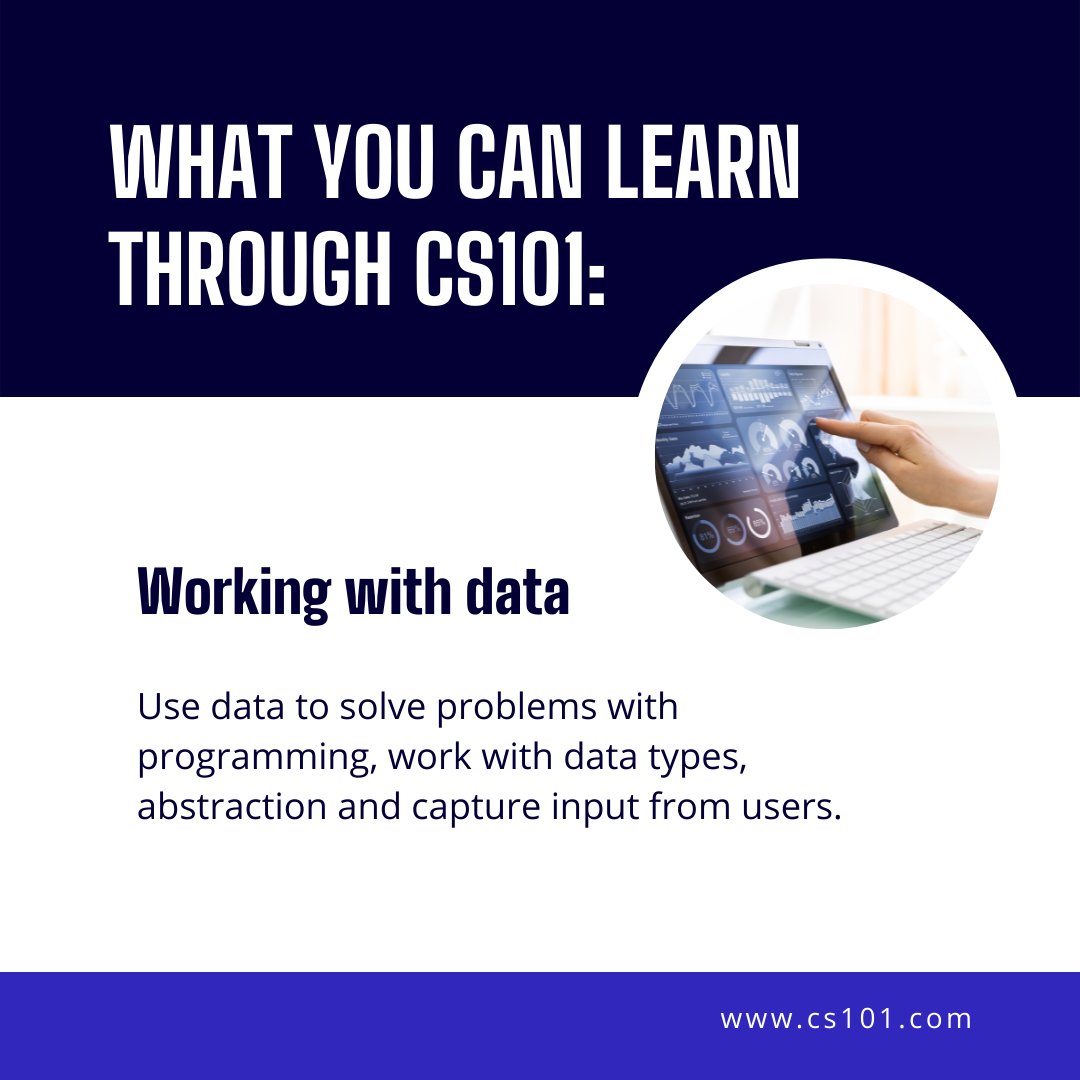 WHAT YOU CAN LEARN THROUGH CS101:

Working with data

Use data to solve problems with programming, work with data types, abstraction and capture input from users.

www.cs101.com